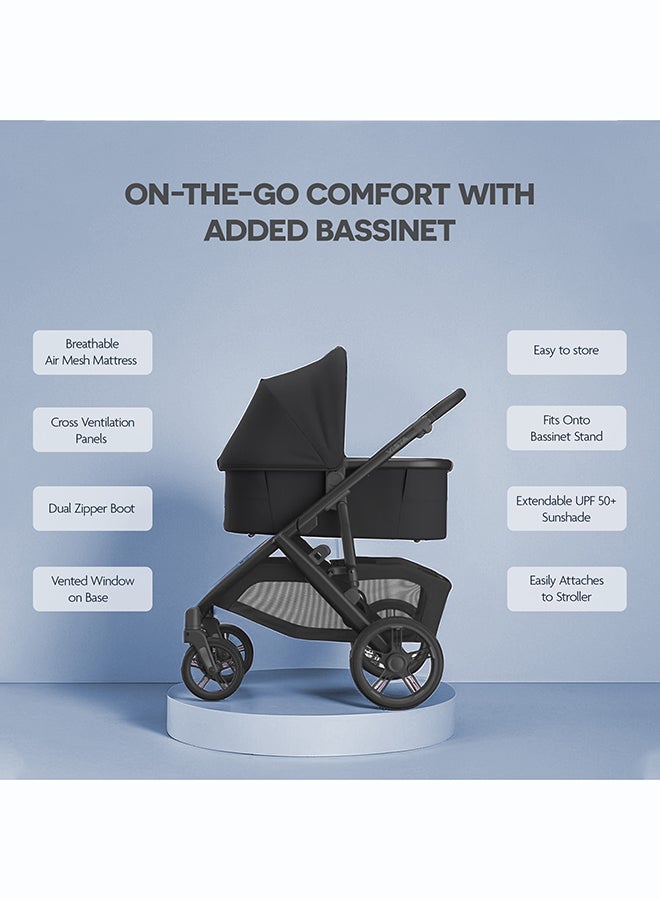 ON-THE-GO COMFORT WITH ADDED BASSINET

Breathable
Air Mesh Mattress

Cross Ventilation
Panels

Dual Zipper Boot

Vented Window
on Base

Easy to store

Fits Onto
Bassinet Stand

Extendable UPF 50+
Sunshade

Easily Attaches
to Stroller